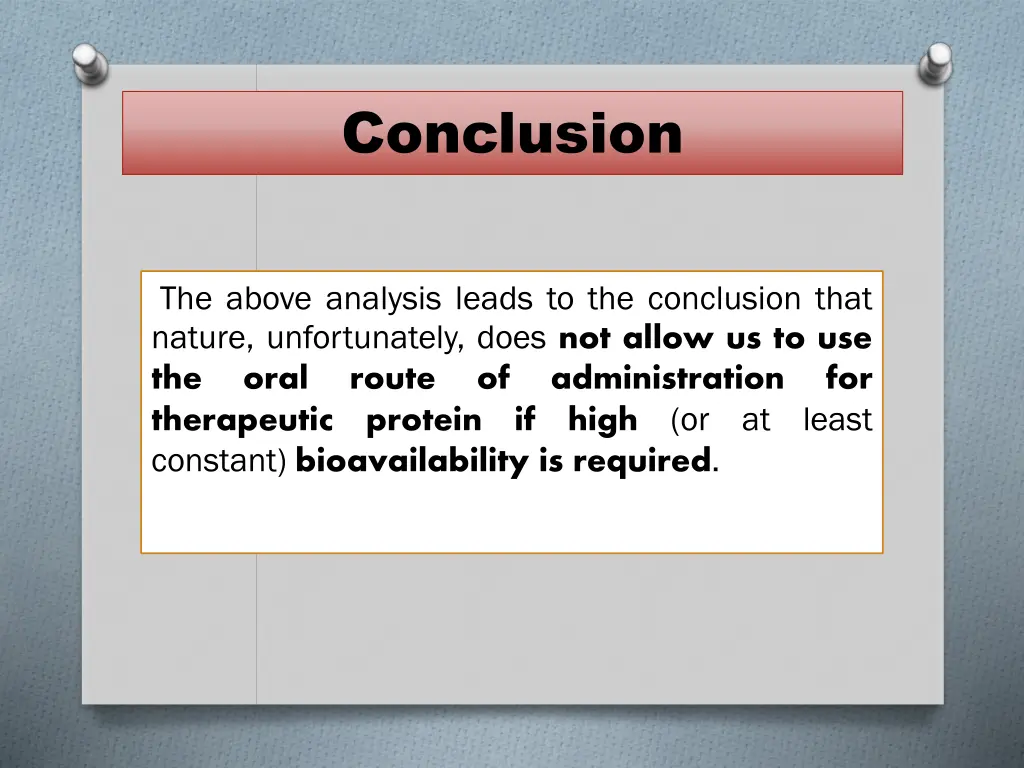 Conclusion

The above analysis leads to the conclusion that nature, unfortunately, does not allow us to use the oral route of administration for therapeutic protein if high (or at least constant) bioavailability is required.